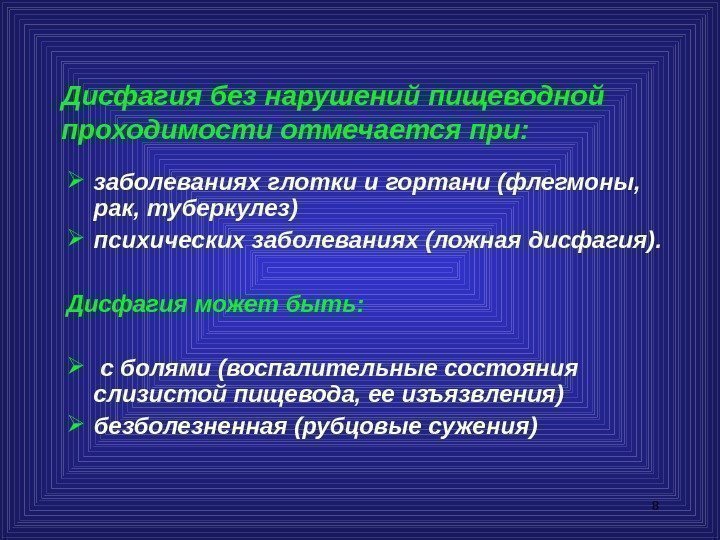 Дисфагия без нарушений пищеводной проходимости отмечается при:

➢ заболеваниях глотки и гортани (флегмоны, рак, туберкулез)
➢ психических заболеваниях (ложная дисфагия).

Дисфагия может быть:

➢ с болями (воспалительные состояния слизистой пищевода, ее изъязвления)
➢ безболезненная (рубцовые сужения)

8